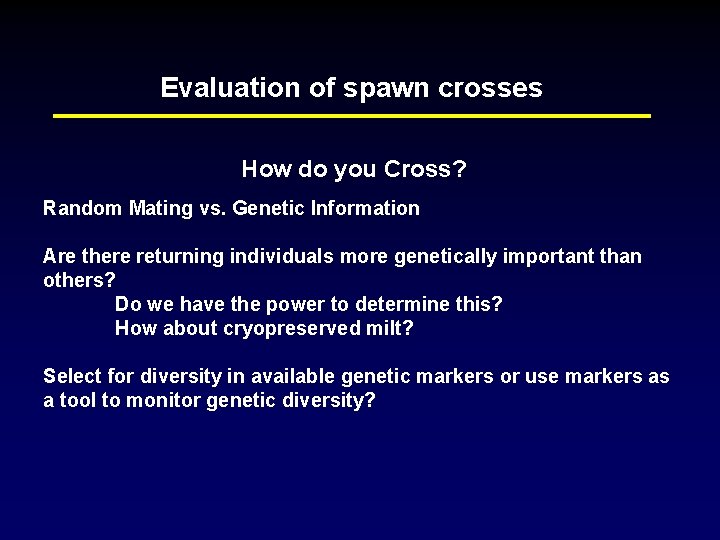 Evaluation of spawn crosses

How do you Cross?

Random Mating vs. Genetic Information

Are there returning individuals more genetically important than others?

Do we have the power to determine this?

How about cryopreserved milt?

Select for diversity in available genetic markers or use markers as a tool to monitor genetic diversity?